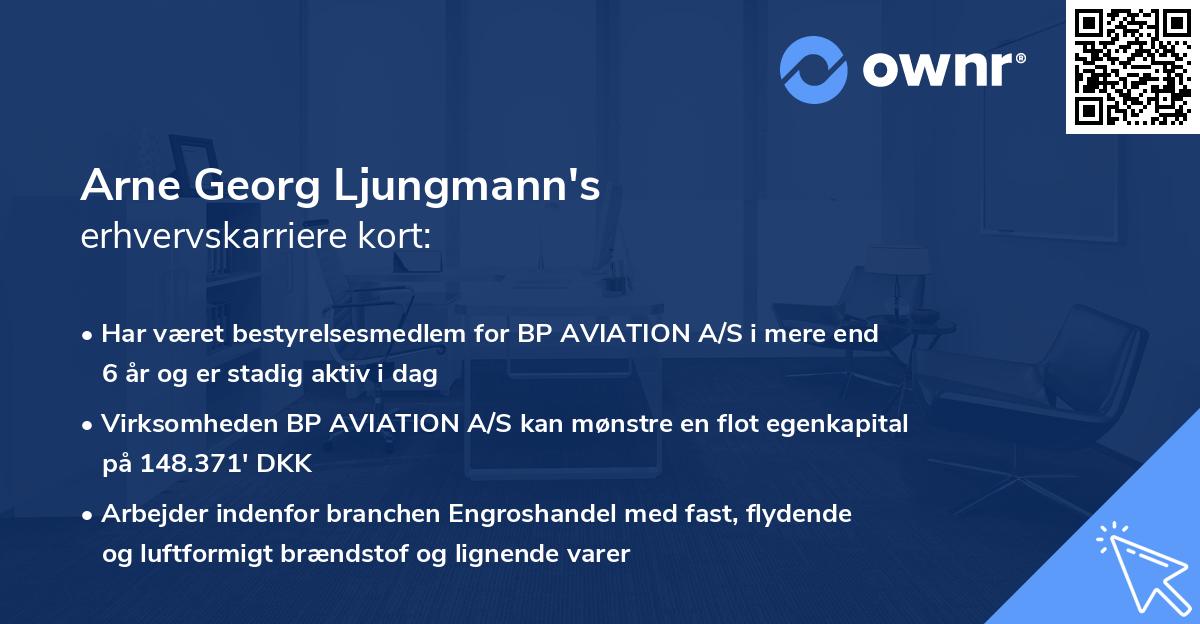 ownr®

Arne Georg Ljungmann's
erhvervskarriere kort:

• Har været bestyrelsesmedlem for BP AVIATION A/S i mere end 6 år og er stadig aktiv i dag

• Virksomheden BP AVIATION A/S kan mønstre en flot egenkapital på 148.371' DKK

• Arbejder indenfor branchen Engroshandel med fast, flydende og luftformigt brændstof og lignende varer